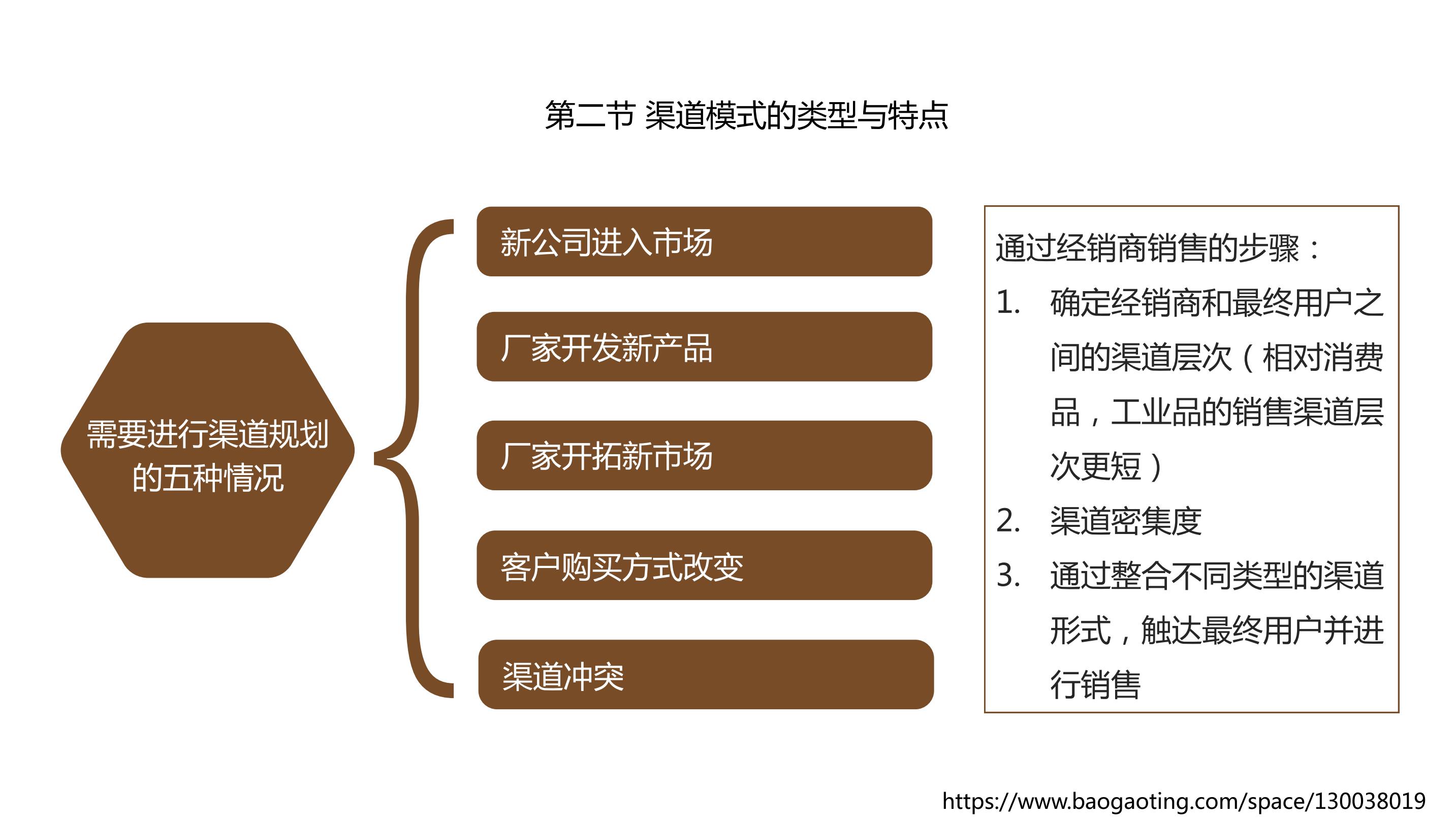 第二节 渠道模式的类型与特点

需要进行渠道规划的五种情况

新公司进入市场

厂家开发新产品

厂家开拓新市场

客户购买方式改变

渠道冲突

通过经销商销售的步骤：

1. 确定经销商和最终用户之间的渠道层次（相对消费品，工业品的销售渠道层次更短）
2. 渠道密集度
3. 通过整合不同类型的渠道形式，触达最终用户并进行销售

https://www.baogaoting.com/space/130038019